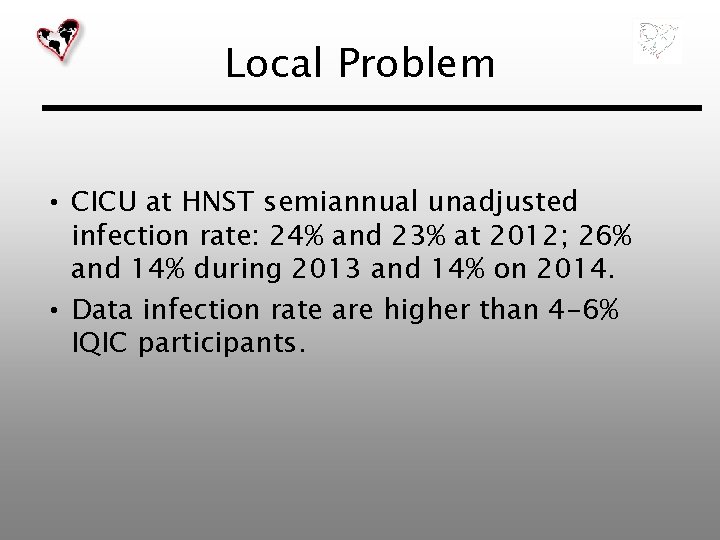 Local Problem

• CICU at HNST semiannual unadjusted infection rate: 24% and 23% at 2012; 26% and 14% during 2013 and 14% on 2014.

• Data infection rate are higher than 4-6% IQIC participants.